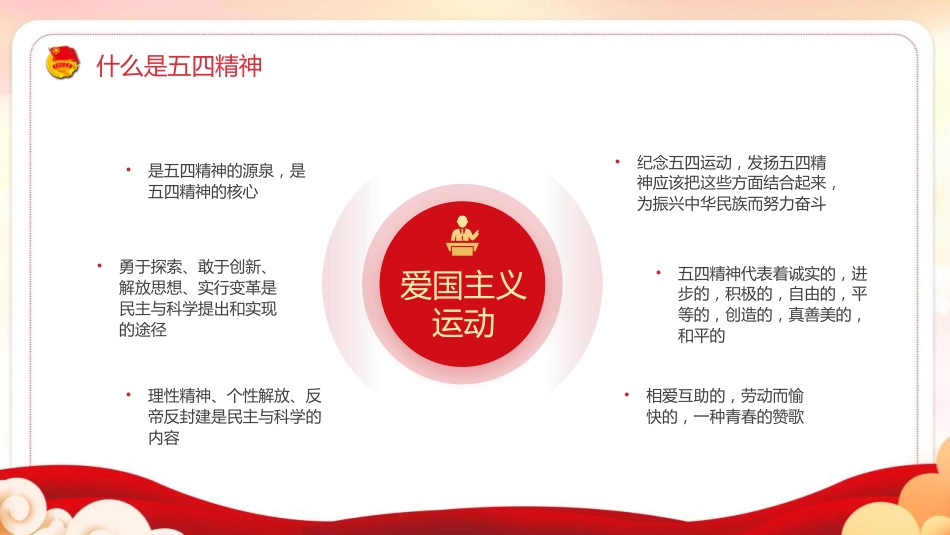 什么是五四精神

• 是五四精神的源泉，是五四精神的核心

• 勇于探索、敢于创新、解放思想、实行变革是民主与科学提出和实现的途径

• 理性精神、个性解放、反帝反封建是民主与科学的内容

爱国主义运动

• 纪念五四运动，发扬五四精神应该把这些方面结合起来，为振兴中华民族而努力奋斗

• 五四精神代表着诚实的，进步的，积极的，自由的，平等的，创造的，真善美的，和平的

• 相爱互助的，劳动而愉快的，一种青春的赞歌